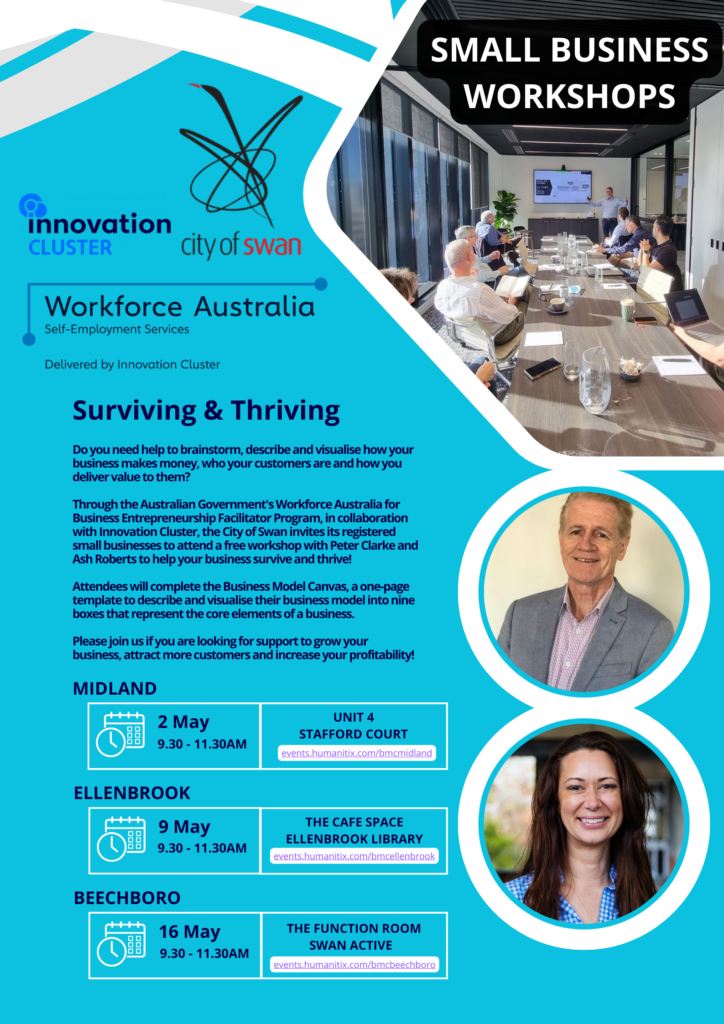 SMALL BUSINESS WORKSHOPS

innovation CLUSTER

city of swan

Workforce Australia
Self-Employment Services

Delivered by Innovation Cluster

Surviving & Thriving

Do you need help to brainstorm, describe and visualise how your business makes money, who your customers are and how you deliver value to them?

Through the Australian Government's Workforce Australia for Business Entrepreneurship Facilitator Program, in collaboration with Innovation Cluster, the City of Swan invites its registered small businesses to attend a free workshop with Peter Clarke and Ash Roberts to help your business survive and thrive!

Attendees will complete the Business Model Canvas, a one-page template to describe and visualise their business model into nine boxes that represent the core elements of a business.

Please join us if you are looking for support to grow your business, attract more customers and increase your profitability!

MIDLAND

2 May
9.30 - 11.30AM

UNIT 4
STAFFORD COURT
events.humanitix.com/bmcmidland

ELLENBROOK

9 May
9.30 - 11.30AM

THE CAFE SPACE
ELLENBROOK LIBRARY
events.humanitix.com/bmcellenbrook

BEECHBORO

16 May
9.30 - 11.30AM

THE FUNCTION ROOM
SWAN ACTIVE
events.humanitix.com/bmcbeechboro